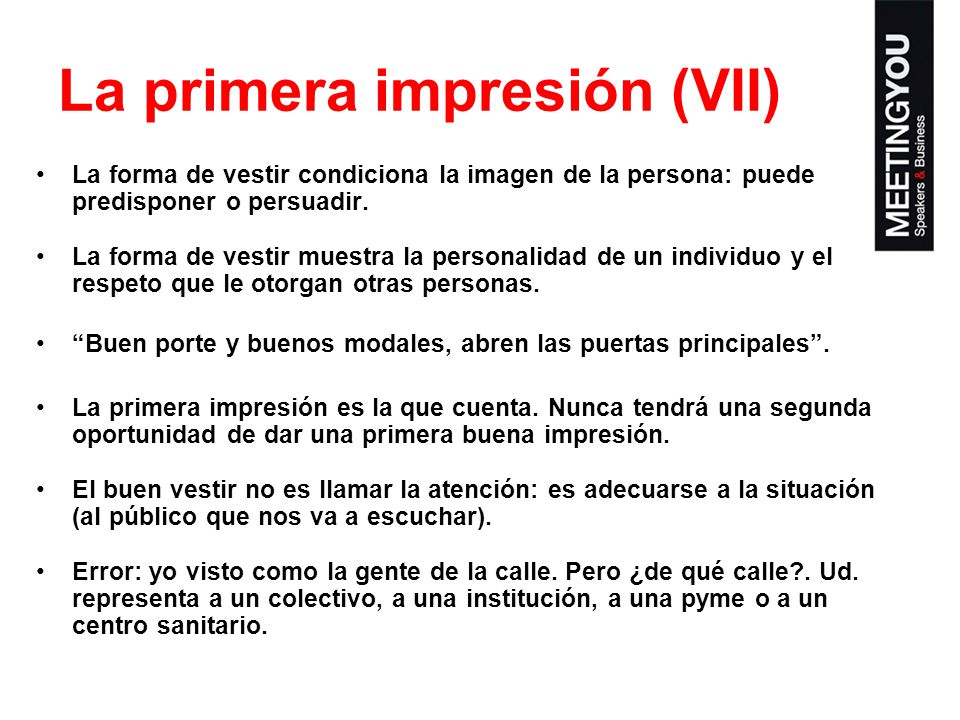 La primera impresión (VII)

MEETINGYOU
Speakers & Business

• La forma de vestir condiciona la imagen de la persona: puede predisponer o persuadir.

• La forma de vestir muestra la personalidad de un individuo y el respeto que le otorgan otras personas.

• “Buen porte y buenos modales, abren las puertas principales”.

• La primera impresión es la que cuenta. Nunca tendrá una segunda oportunidad de dar una primera buena impresión.

• El buen vestir no es llamar la atención: es adecuarse a la situación (al público que nos va a escuchar).

• Error: yo visto como la gente de la calle. Pero ¿de qué calle?. Ud. representa a un colectivo, a una institución, a una pyme o a un centro sanitario.